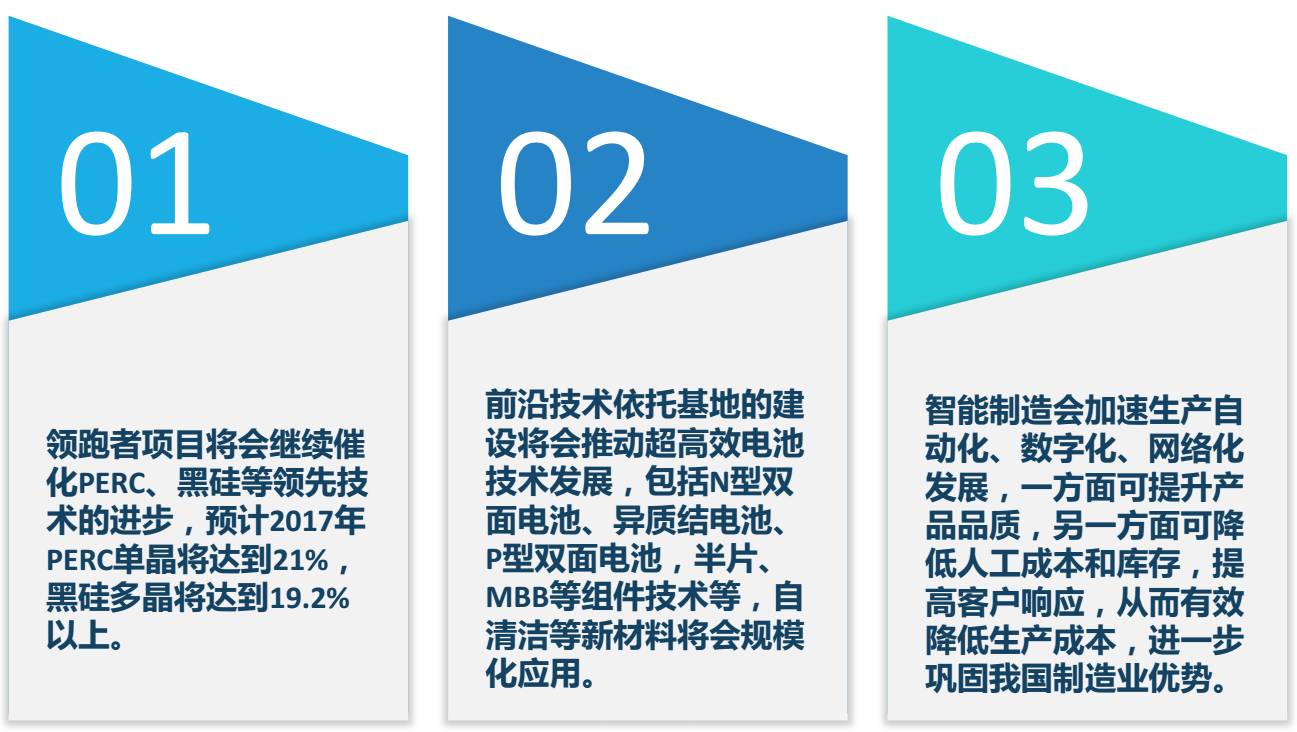 01

领跑者项目将会继续催化PERC、黑硅等领先技术的进步，预计2017年PERC单晶将达到21%，黑硅多晶将达到19.2%以上。

02

前沿技术依托基地的建设将会推动超高效电池技术发展，包括N型双面电池、异质结电池、P型双面电池，半片、MBB等组件技术等，自清洁等新材料将会规模化应用。

03

智能制造会加速生产自动化、数字化、网络化发展，一方面可提升产品品质，另一方面可降低人工成本和库存，提高客户响应，从而有效降低生产成本，进一步巩固我国制造业优势。